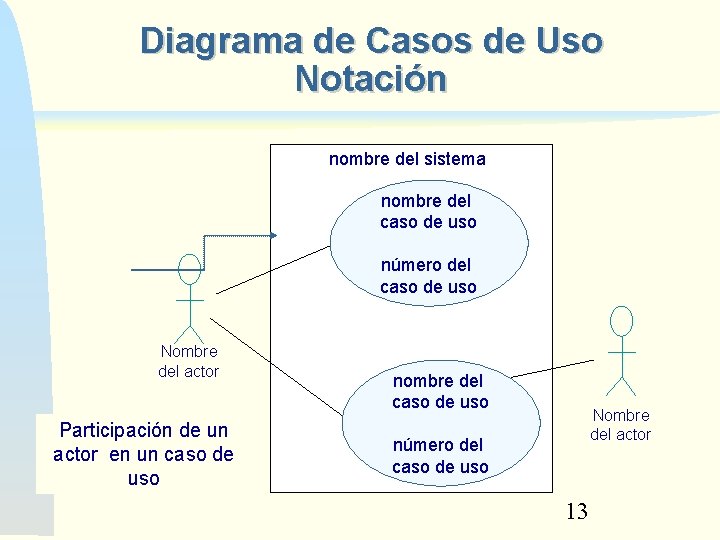 Diagrama de Casos de Uso
Notación

nombre del sistema

nombre del caso de uso

número del caso de uso

Nombre del actor

nombre del caso de uso

número del caso de uso

Nombre del actor

Participación de un actor en un caso de uso

13